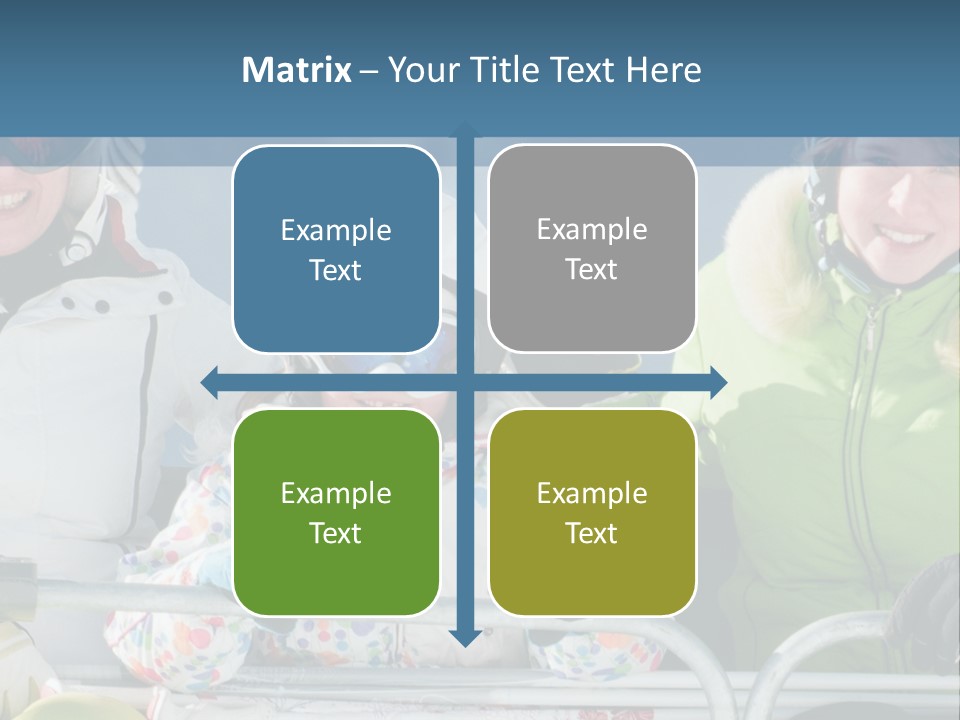 Matrix – Your Title Text Here

Example Text

Example Text

Example Text

Example Text